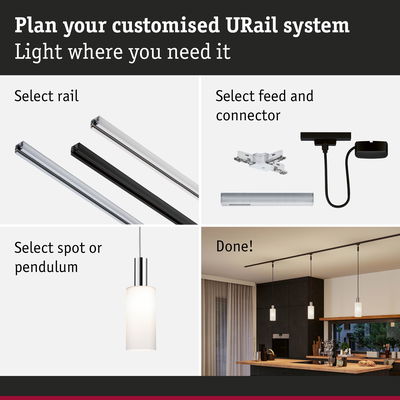 Plan your customised URail system
Light where you need it

Select rail

Select feed and connector

Select spot or pendulum

Done!